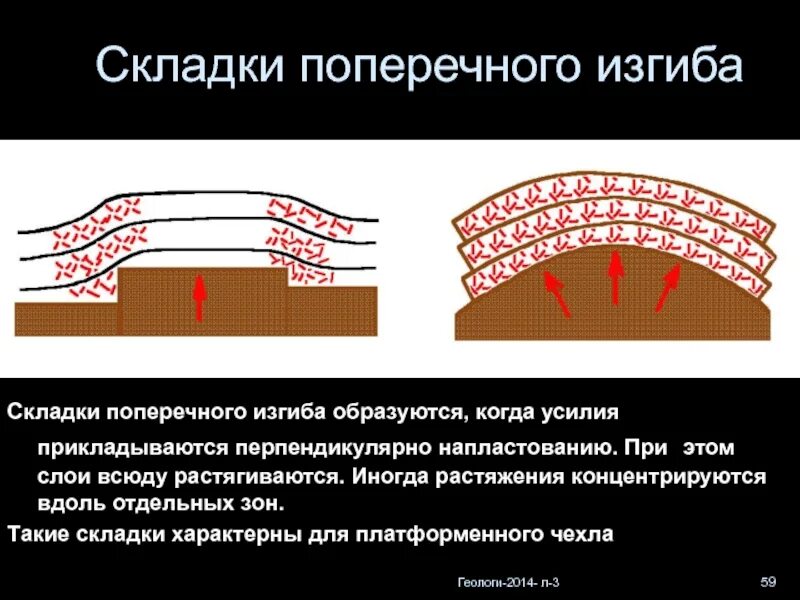 Складки поперечного изгиба

Складки поперечного изгиба образуются, когда усилия прикладываются перпендикулярно напластованию. При этом слои всюду растягиваются. Иногда растяжения концентрируются вдоль отдельных зон.

Такие складки характерны для платформенного чехла

Геологи-2014- л-3

59